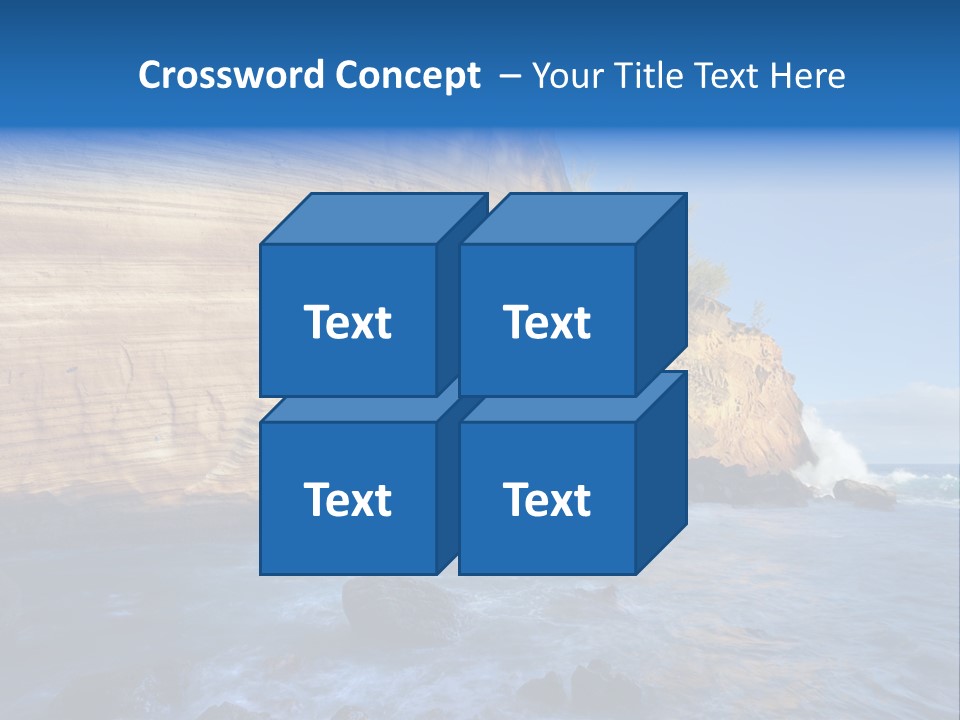 Crossword Concept – Your Title Text Here

Text

Text

Text

Text